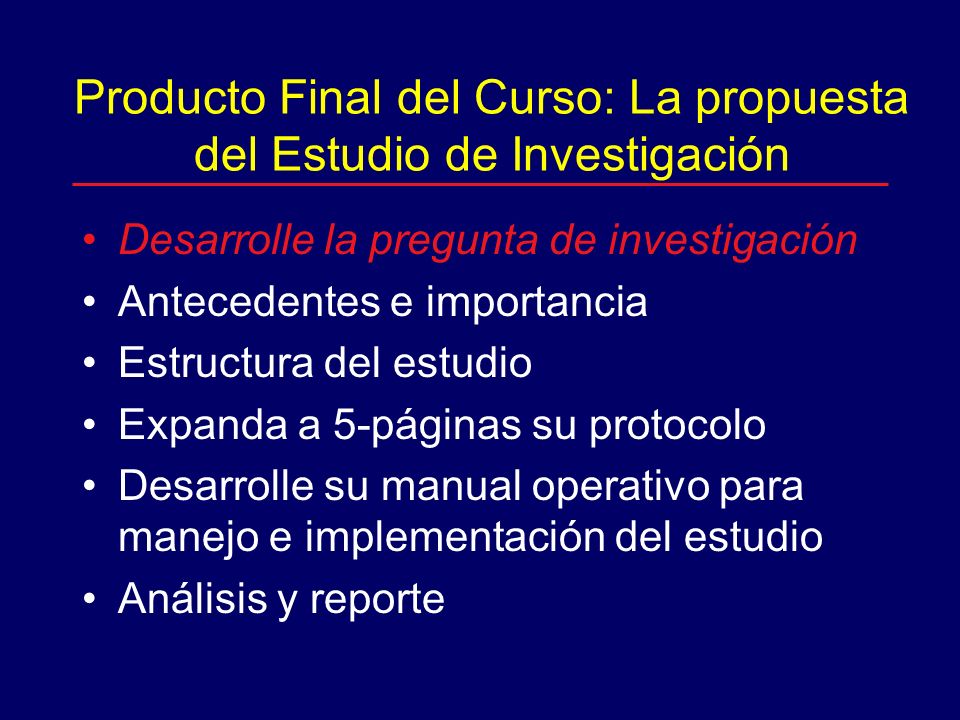 Producto Final del Curso: La propuesta del Estudio de Investigación

• Desarrolle la pregunta de investigación
• Antecedentes e importancia
• Estructura del estudio
• Expanda a 5-páginas su protocolo
• Desarrolle su manual operativo para manejo e implementación del estudio
• Análisis y reporte